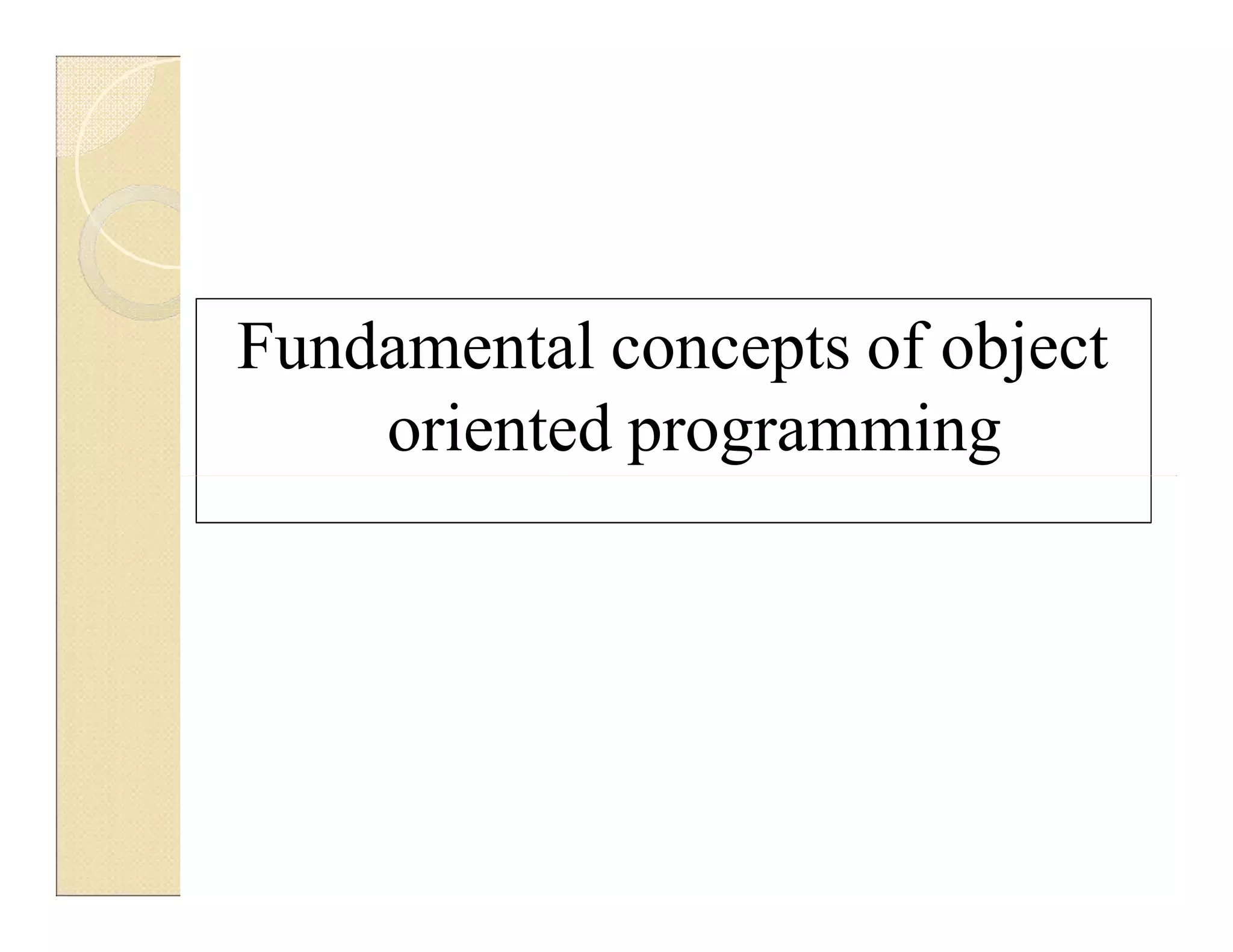 Fundamental concepts of object oriented programming